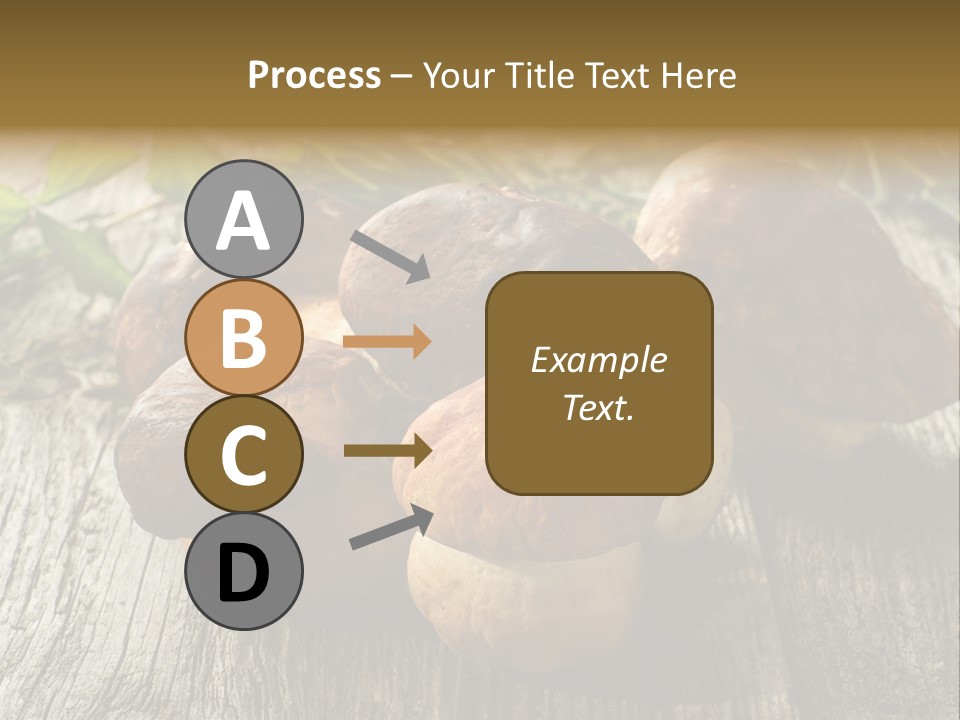 Process – Your Title Text Here

A

B

C

D

Example Text.